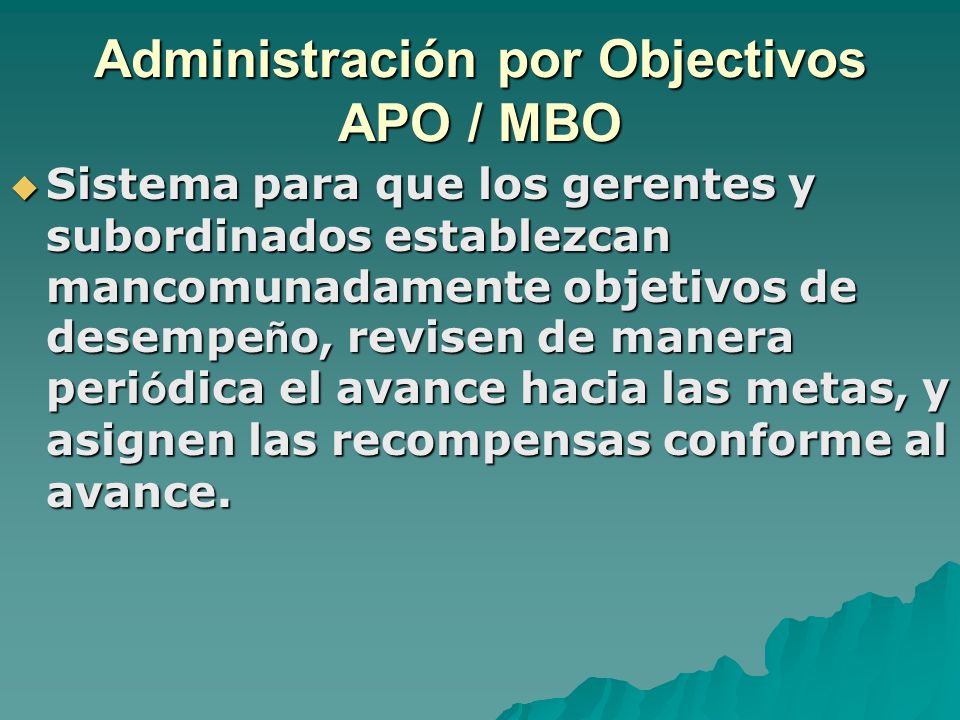 Administración por Objectivos
APO / MBO

Sistema para que los gerentes y subordinados establezcan mancomunadamente objetivos de desempeño, revisen de manera periódica el avance hacia las metas, y asignen las recompensas conforme al avance.